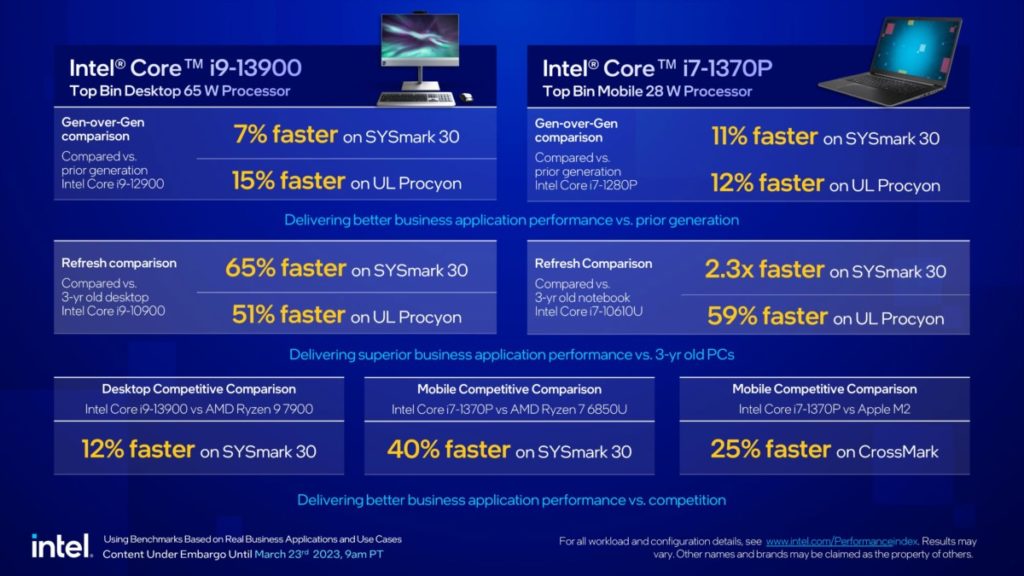 Intel® Core™ i9-13900
Top Bin Desktop 65 W Processor

Gen-over-Gen comparison
Compared vs. prior generation Intel Core i9-12900

7% faster on SYSmark 30

15% faster on UL Procyon

Intel® Core™ i7-1370P
Top Bin Mobile 28 W Processor

Gen-over-Gen comparison
Compared vs. prior generation Intel Core i7-1280P

11% faster on SYSmark 30

12% faster on UL Procyon

Delivering better business application performance vs. prior generation

Refresh comparison
Compared vs. 3-yr old desktop Intel Core i9-10900

65% faster on SYSmark 30

51% faster on UL Procyon

Refresh Comparison
Compared vs. 3-yr old notebook Intel Core i7-10610U

2.3x faster on SYSmark 30

59% faster on UL Procyon

Delivering superior business application performance vs. 3-yr old PCs

Desktop Competitive Comparison
Intel Core i9-13900 vs AMD Ryzen 9 7900

12% faster on SYSmark 30

Mobile Competitive Comparison
Intel Core i7-1370P vs AMD Ryzen 7 6850U

40% faster on SYSmark 30

Mobile Competitive Comparison
Intel Core i7-1370P vs Apple M2

25% faster on CrossMark

Delivering better business application performance vs. competition

intel.

Using Benchmarks Based on Real Business Applications and Use Cases
Content Under Embargo Until March 23rd 2023, 9am PT

For all workload and configuration details, see www.intel.com/PerformanceIndex. Results may vary. Other names and brands may be claimed as the property of others.